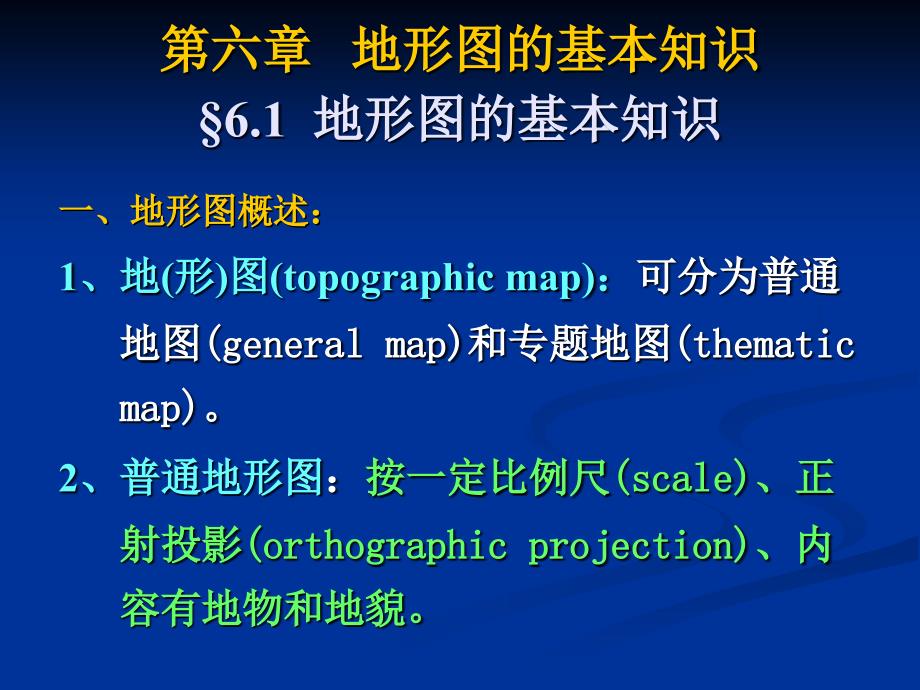 第六章　地形图的基本知识
§6.1 地形图的基本知识

一、地形图概述：

1、地(形)图(topographic map)：可分为普通地图(general map)和专题地图(thematic map)。

2、普通地形图：按一定比例尺(scale)、正射投影(orthographic projection)、内容有地物和地貌。